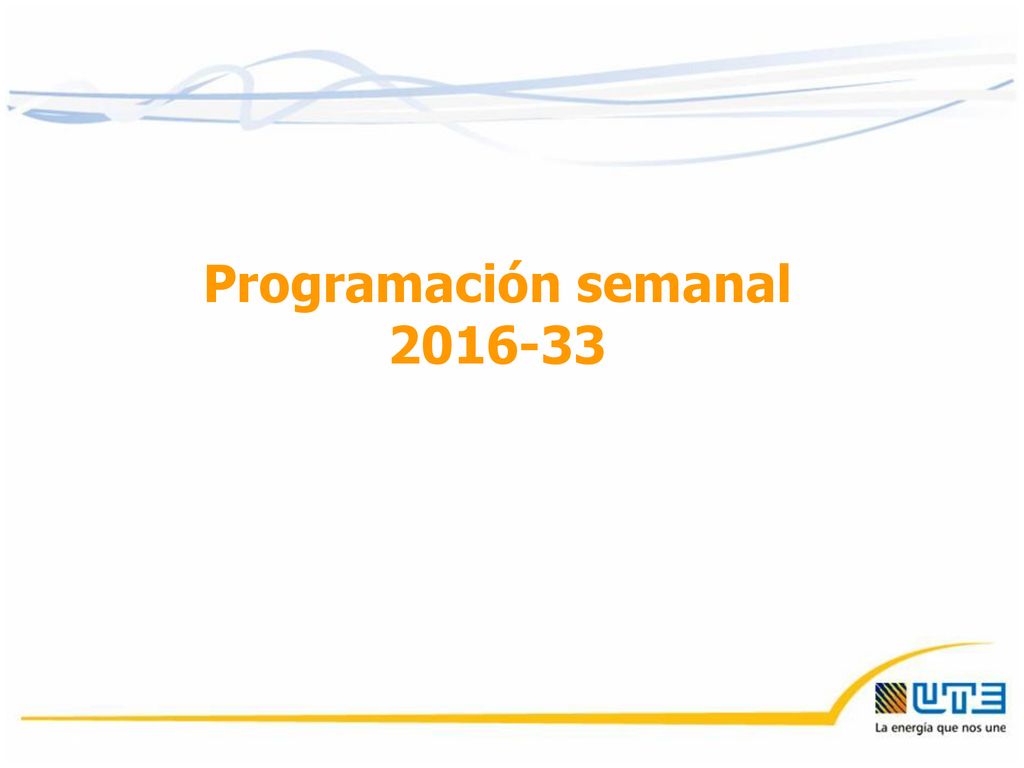 Programación semanal
2016-33

UTE
La energía que nos une